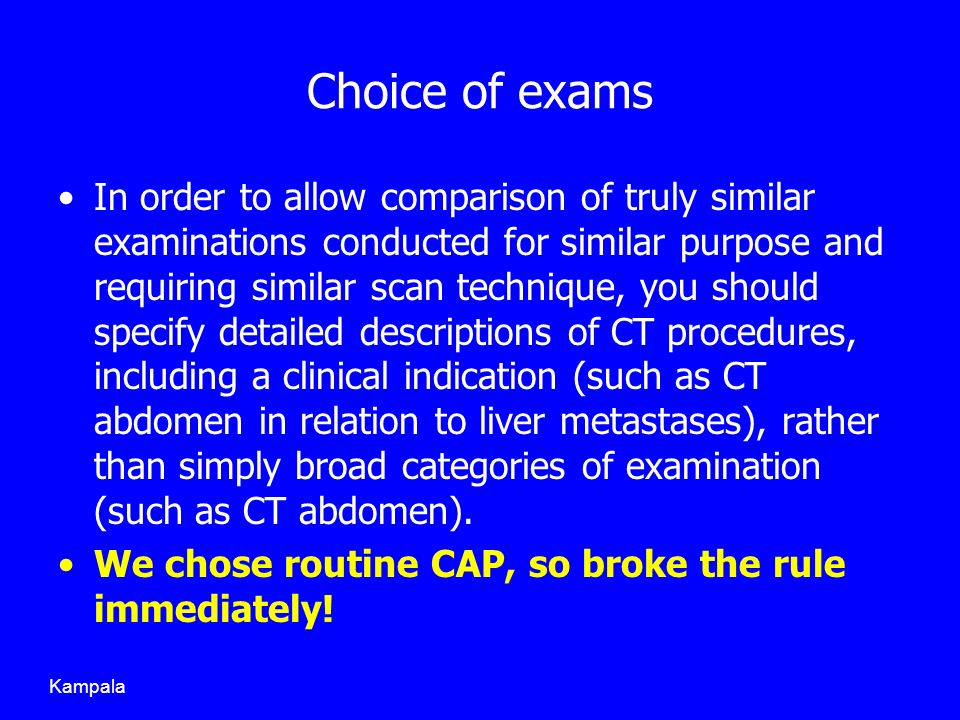 Choice of exams

• In order to allow comparison of truly similar examinations conducted for similar purpose and requiring similar scan technique, you should specify detailed descriptions of CT procedures, including a clinical indication (such as CT abdomen in relation to liver metastases), rather than simply broad categories of examination (such as CT abdomen).
• We chose routine CAP, so broke the rule immediately!

Kampala